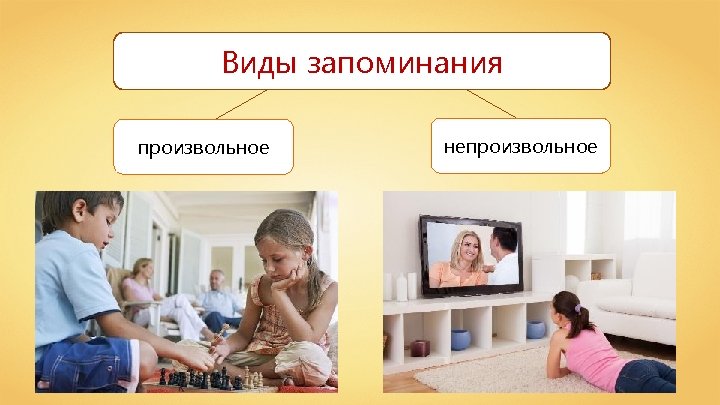 Виды запоминания

произвольное

непроизвольное